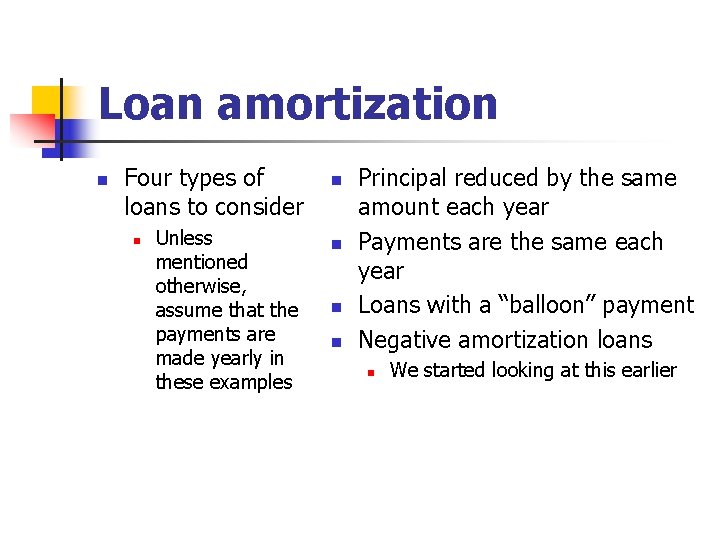 Loan amortization

Four types of loans to consider

Unless mentioned otherwise, assume that the payments are made yearly in these examples

Principal reduced by the same amount each year

Payments are the same each year

Loans with a “balloon” payment

Negative amortization loans

We started looking at this earlier